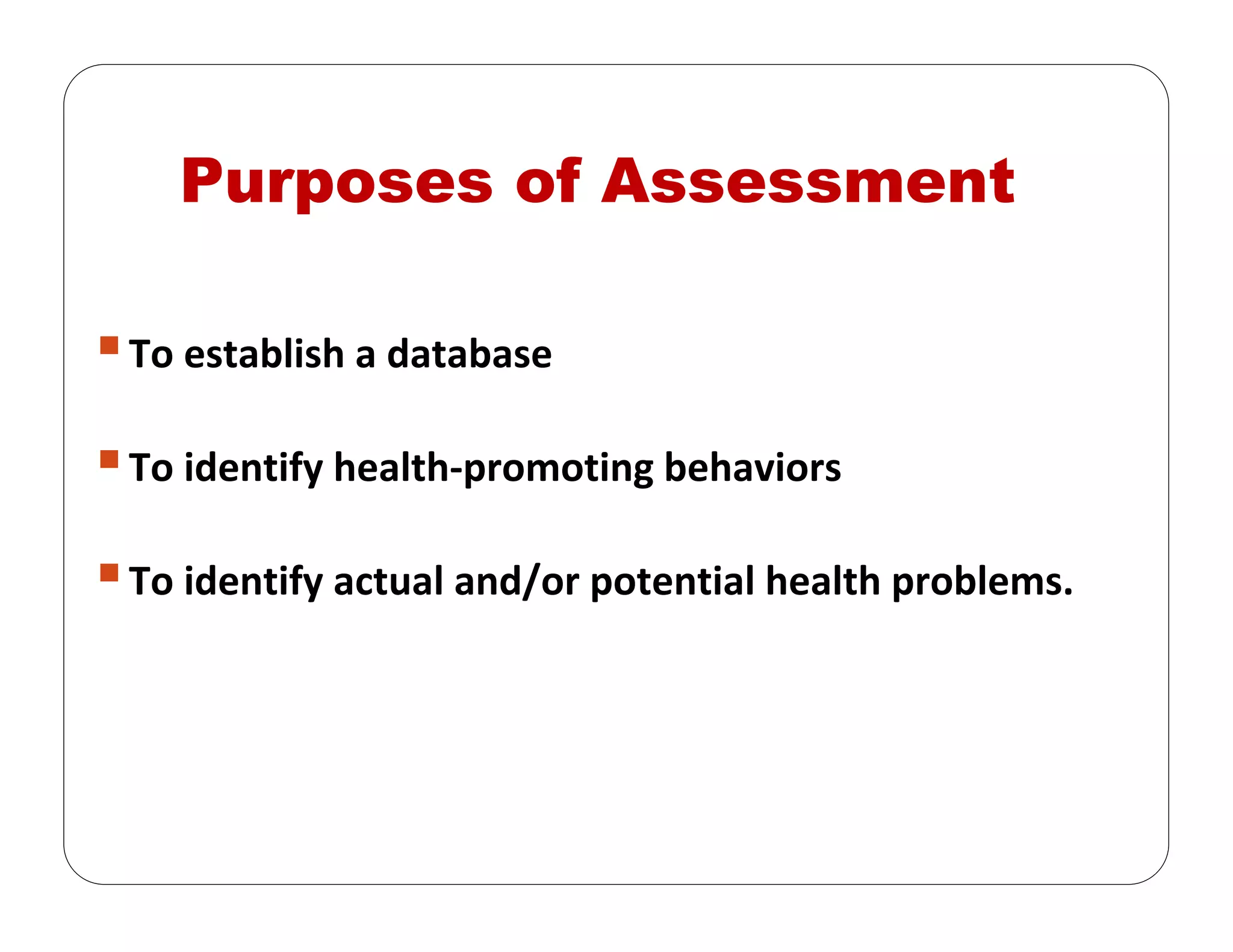 Purposes of Assessment

To establish a database

To identify health-promoting behaviors

To identify actual and/or potential health problems.